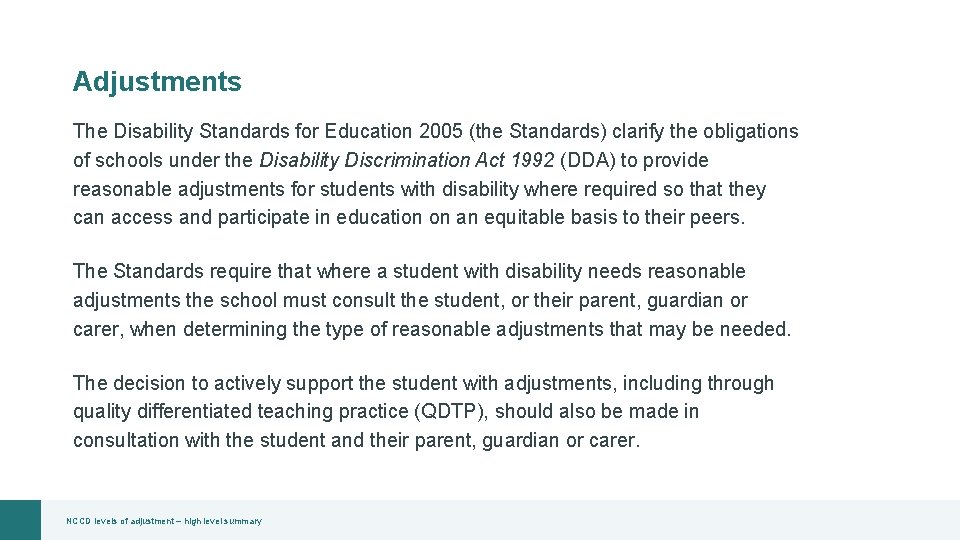 Adjustments

The Disability Standards for Education 2005 (the Standards) clarify the obligations of schools under the Disability Discrimination Act 1992 (DDA) to provide reasonable adjustments for students with disability where required so that they can access and participate in education on an equitable basis to their peers.

The Standards require that where a student with disability needs reasonable adjustments the school must consult the student, or their parent, guardian or carer, when determining the type of reasonable adjustments that may be needed.

The decision to actively support the student with adjustments, including through quality differentiated teaching practice (QDTP), should also be made in consultation with the student and their parent, guardian or carer.

NCCD levels of adjustment – high level summary